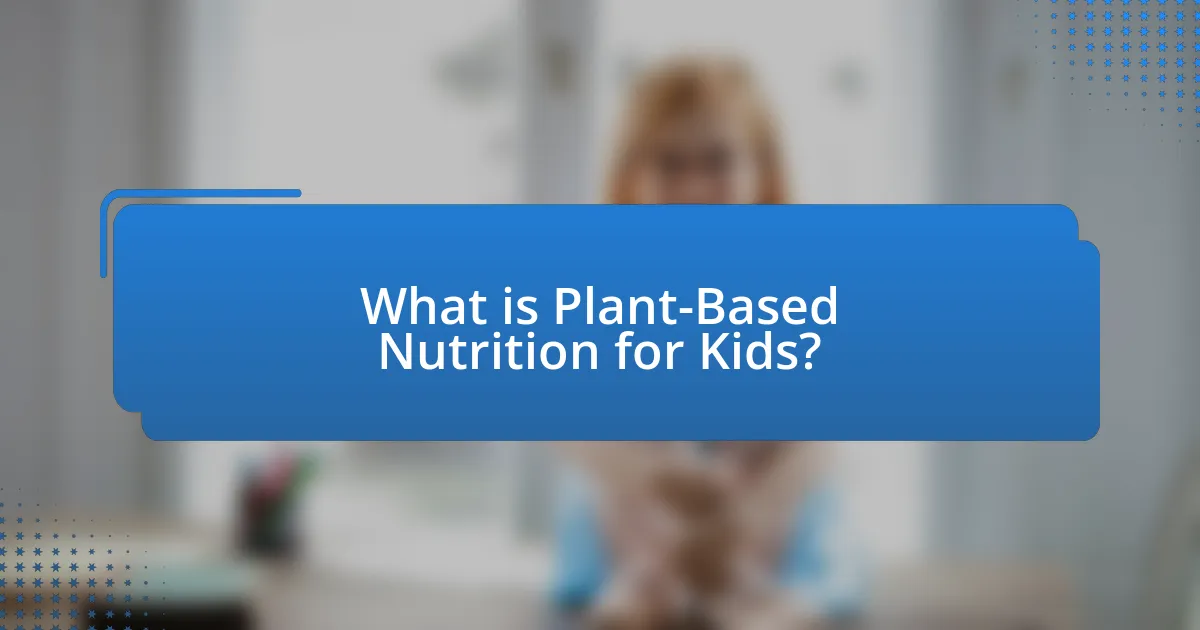 What is Plant-Based Nutrition for Kids?